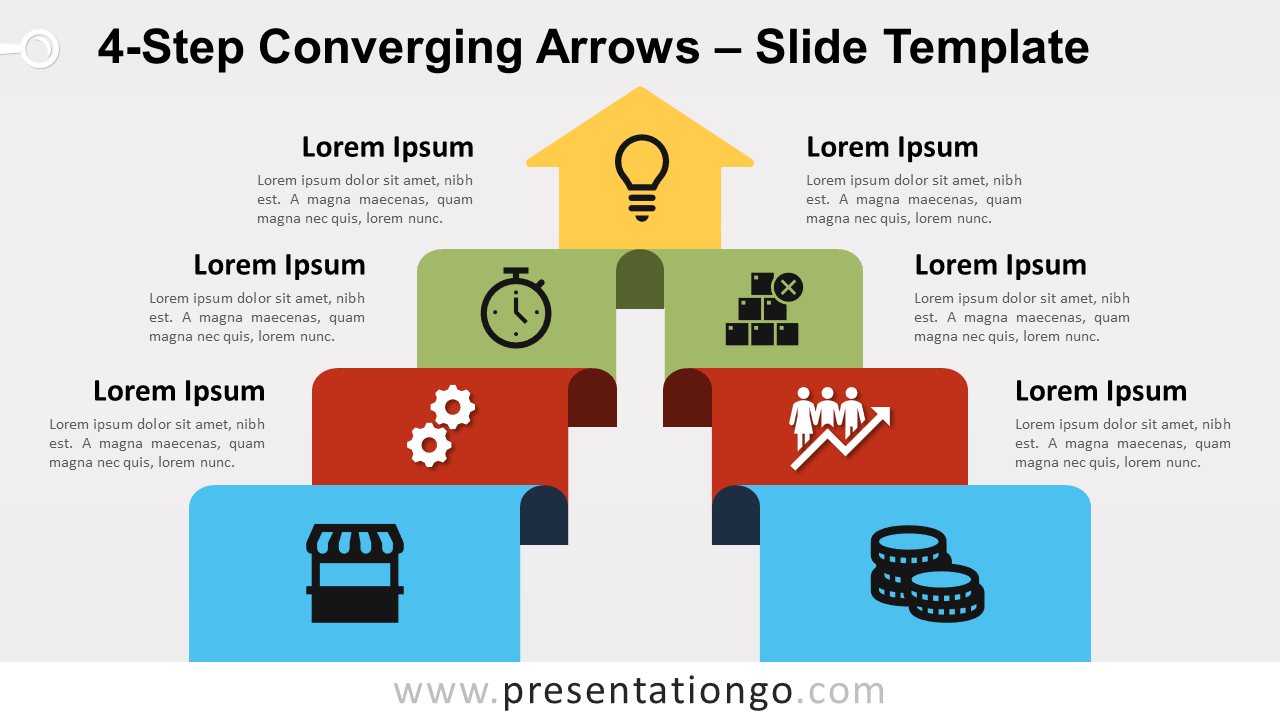 4-Step Converging Arrows – Slide Template

Lorem Ipsum
Lorem ipsum dolor sit amet, nibh est. A magna maecenas, quam magna nec quis, lorem nunc.

Lorem Ipsum
Lorem ipsum dolor sit amet, nibh est. A magna maecenas, quam magna nec quis, lorem nunc.

Lorem Ipsum
Lorem ipsum dolor sit amet, nibh est. A magna maecenas, quam magna nec quis, lorem nunc.

Lorem Ipsum
Lorem ipsum dolor sit amet, nibh est. A magna maecenas, quam magna nec quis, lorem nunc.

Lorem Ipsum
Lorem ipsum dolor sit amet, nibh est. A magna maecenas, quam magna nec quis, lorem nunc.

Lorem Ipsum
Lorem ipsum dolor sit amet, nibh est. A magna maecenas, quam magna nec quis, lorem nunc.

www.presentationgo.com